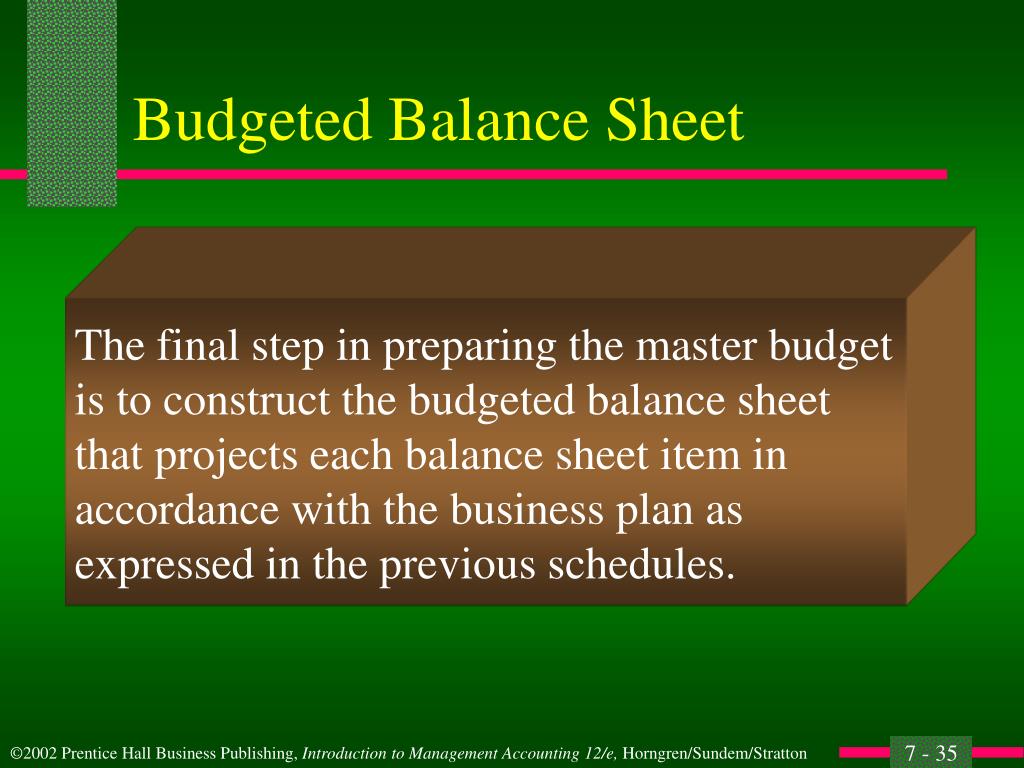 Budgeted Balance Sheet

The final step in preparing the master budget is to construct the budgeted balance sheet that projects each balance sheet item in accordance with the business plan as expressed in the previous schedules.

©2002 Prentice Hall Business Publishing, Introduction to Management Accounting 12/e, Horngren/Sundem/Stratton

7 - 35